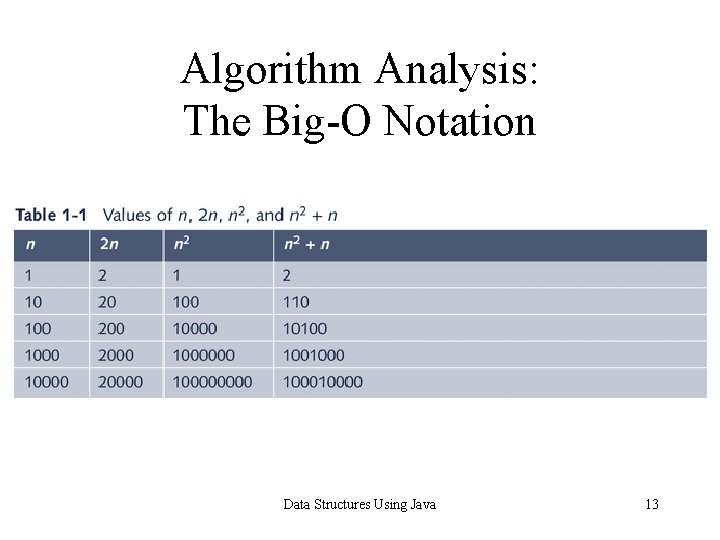 Algorithm Analysis:
The Big-O Notation

Table 1-1 Values of $n$, $2n$, $n^2$, and $n^2 + n$

| $n$ | $2n$ | $n^2$ | $n^2 + n$ |
|---|---|---|---|
| 1 | 2 | 1 | 2 |
| 10 | 20 | 100 | 110 |
| 100 | 200 | 10000 | 10100 |
| 1000 | 2000 | 1000000 | 1001000 |
| 10000 | 20000 | 100000000 | 100010000 |

Data Structures Using Java

13